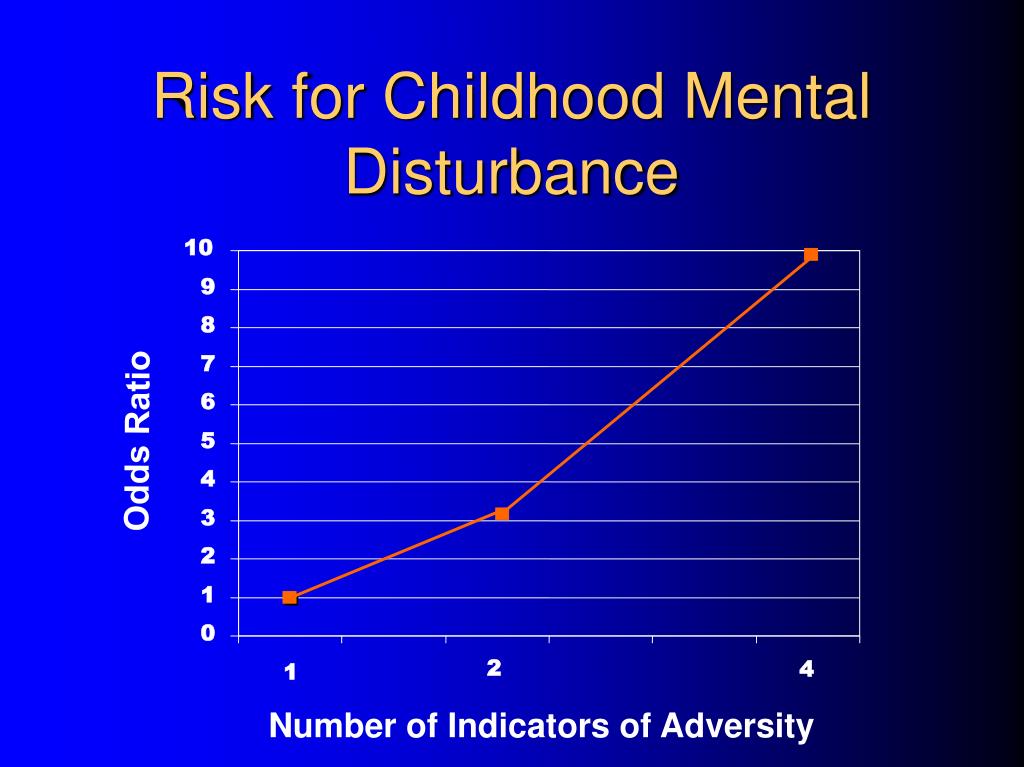 Risk for Childhood Mental Disturbance

Odds Ratio

10
9
8
7
6
5
4
3
2
1
0

1
2
4

Number of Indicators of Adversity